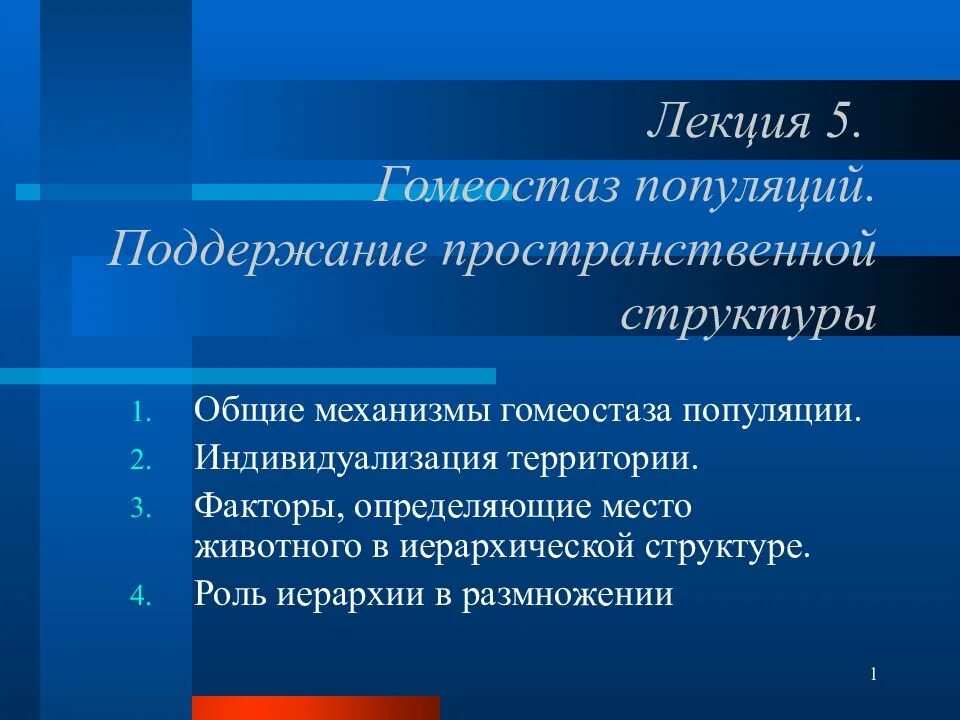 Лекция 5.
Гомеостаз популяций.
Поддержание пространственной структуры

1. Общие механизмы гомеостаза популяции.
2. Индивидуализация территории.
3. Факторы, определяющие место животного в иерархической структуре.
4. Роль иерархии в размножении

1